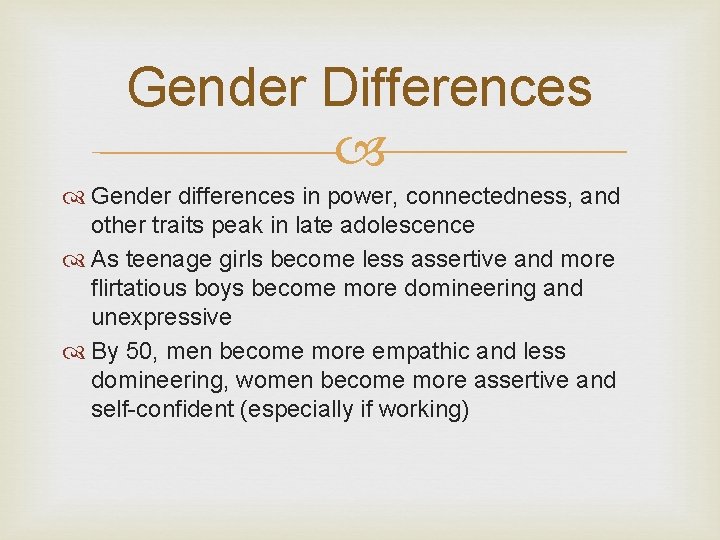 Gender Differences

Gender differences in power, connectedness, and other traits peak in late adolescence

As teenage girls become less assertive and more flirtatious boys become more domineering and unexpressive

By 50, men become more empathic and less domineering, women become more assertive and self-confident (especially if working)